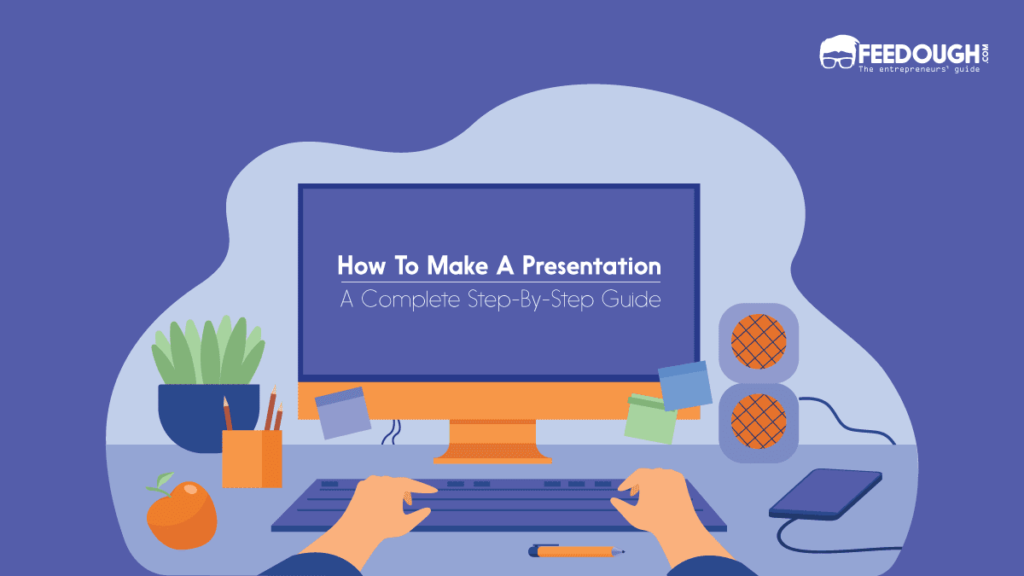 FEEDOUGH.COM
The entrepreneurs' guide

How To Make A Presentation
A Complete Step-By-Step Guide